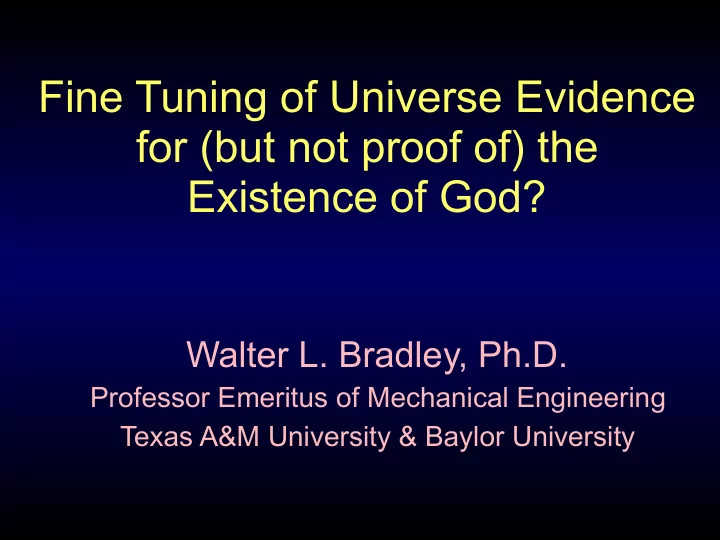 Fine Tuning of Universe Evidence for (but not proof of) the Existence of God?

Walter L. Bradley, Ph.D.
Professor Emeritus of Mechanical Engineering
Texas A&M University & Baylor University